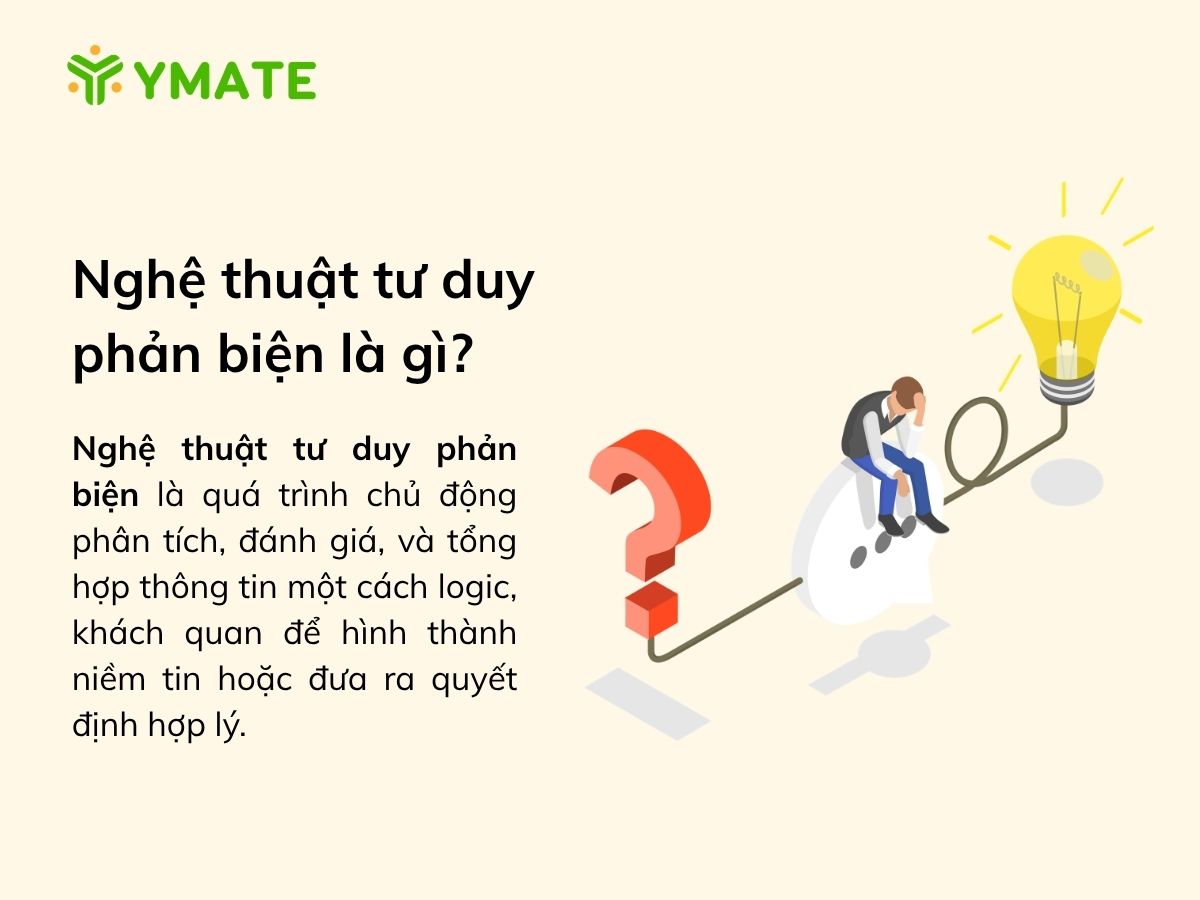 YMATE

Nghệ thuật tư duy phản biện là gì?

Nghệ thuật tư duy phản biện là quá trình chủ động phân tích, đánh giá, và tổng hợp thông tin một cách logic, khách quan để hình thành niềm tin hoặc đưa ra quyết định hợp lý.